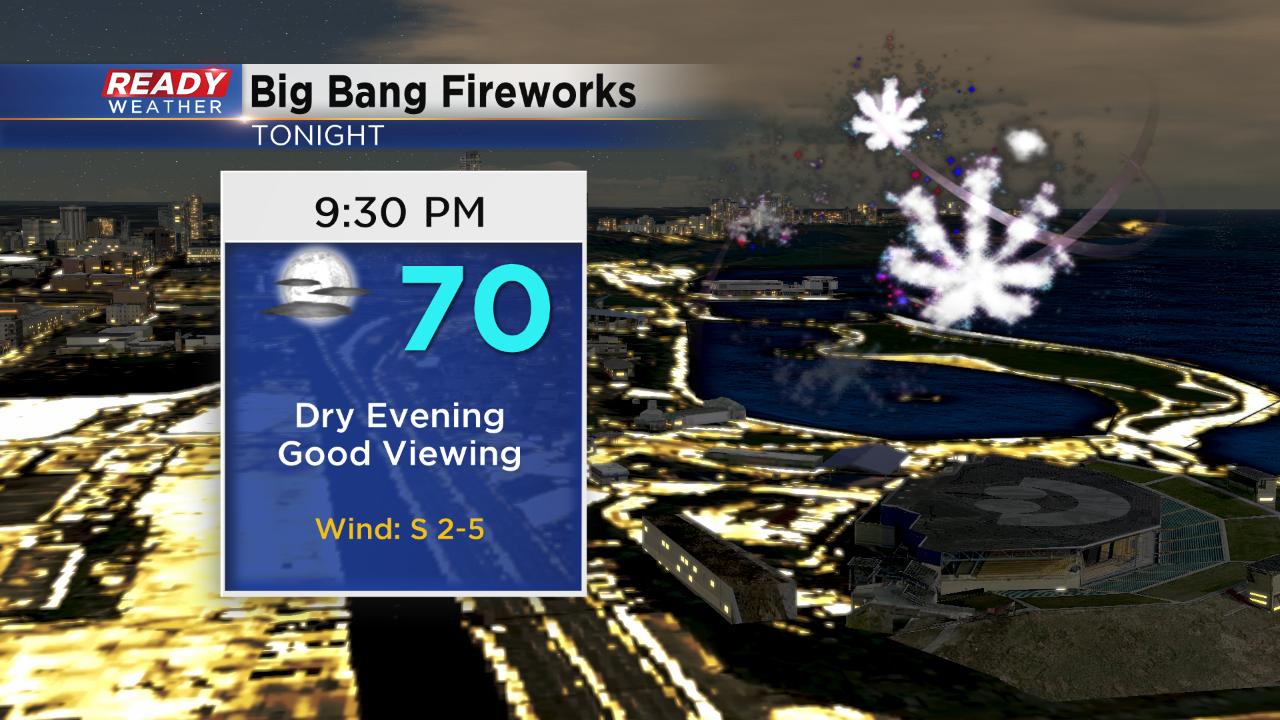 READY WEATHER

Big Bang Fireworks
TONIGHT

9:30 PM

70

Dry Evening
Good Viewing

Wind: S 2-5